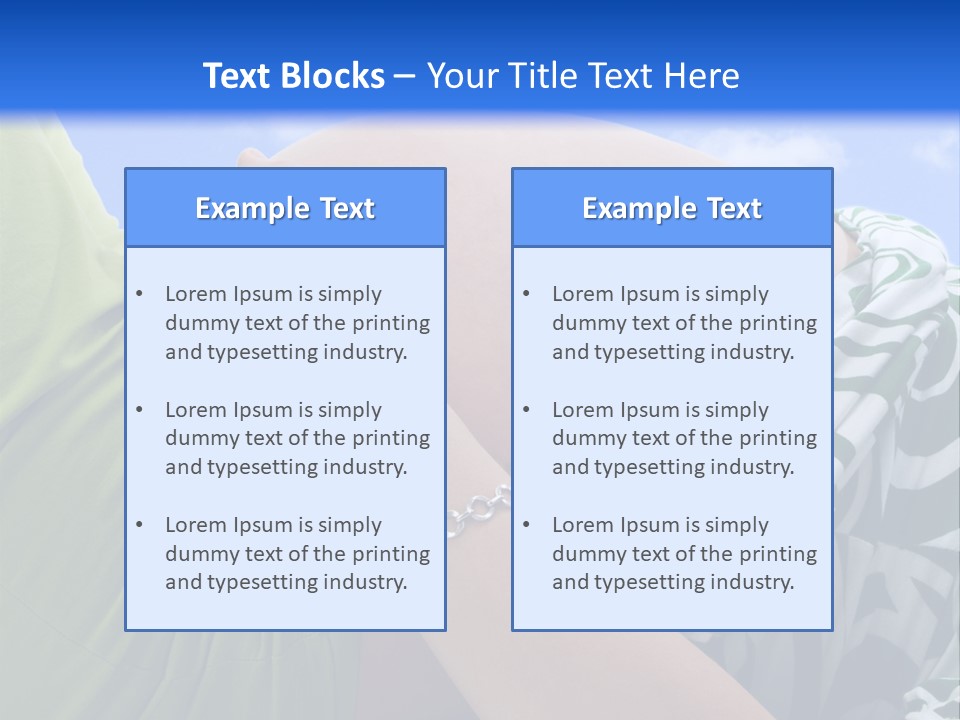 Text Blocks – Your Title Text Here

Example Text

• Lorem Ipsum is simply dummy text of the printing and typesetting industry.

• Lorem Ipsum is simply dummy text of the printing and typesetting industry.

• Lorem Ipsum is simply dummy text of the printing and typesetting industry.

Example Text

• Lorem Ipsum is simply dummy text of the printing and typesetting industry.

• Lorem Ipsum is simply dummy text of the printing and typesetting industry.

• Lorem Ipsum is simply dummy text of the printing and typesetting industry.